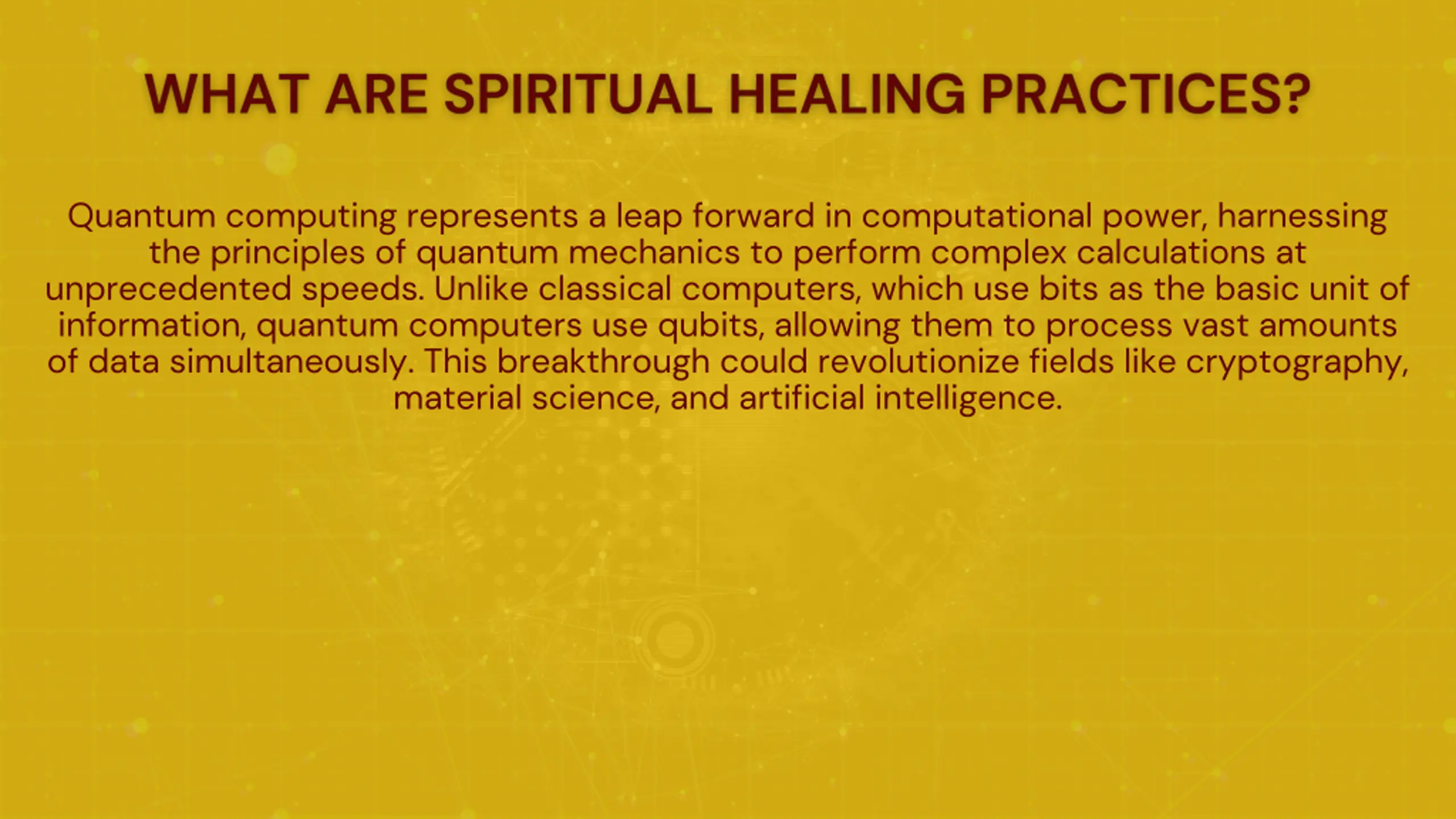 WHAT ARE SPIRITUAL HEALING PRACTICES?

Quantum computing represents a leap forward in computational power, harnessing the principles of quantum mechanics to perform complex calculations at unprecedented speeds. Unlike classical computers, which use bits as the basic unit of information, quantum computers use qubits, allowing them to process vast amounts of data simultaneously. This breakthrough could revolutionize fields like cryptography, material science, and artificial intelligence.